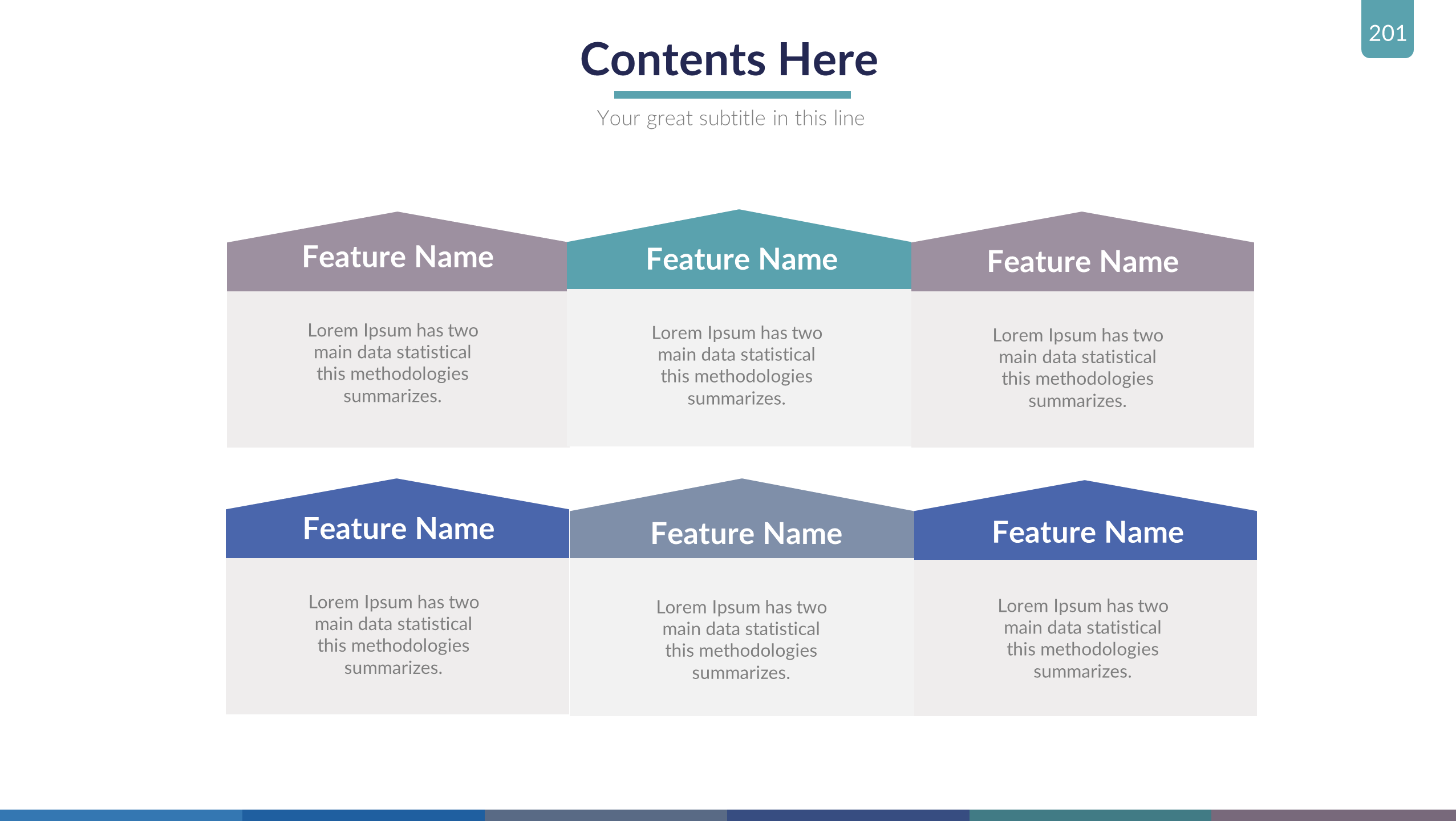 201

Contents Here

Your great subtitle in this line

Feature Name

Lorem Ipsum has two main data statistical this methodologies summarizes.

Feature Name

Lorem Ipsum has two main data statistical this methodologies summarizes.

Feature Name

Lorem Ipsum has two main data statistical this methodologies summarizes.

Feature Name

Lorem Ipsum has two main data statistical this methodologies summarizes.

Feature Name

Lorem Ipsum has two main data statistical this methodologies summarizes.

Feature Name

Lorem Ipsum has two main data statistical this methodologies summarizes.